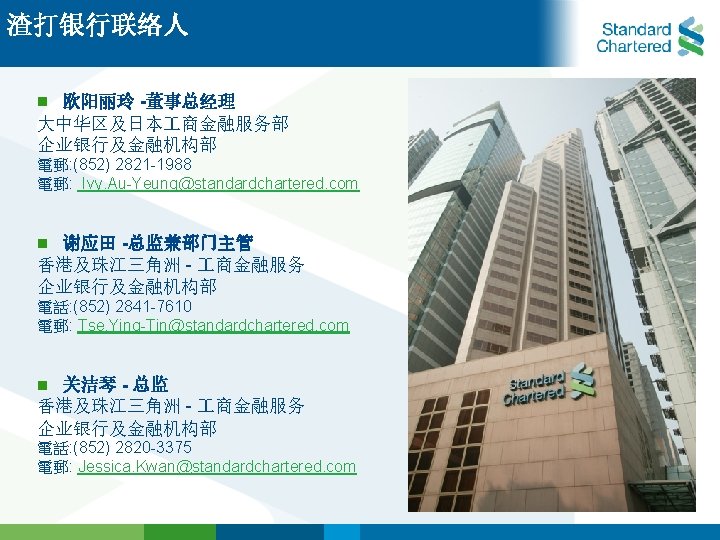 渣打银行联络人

Standard Chartered

欧阳丽玲 -董事总经理
大中华区及日本工商金融服务部
企业银行及金融机构部
電郵:(852) 2821-1988
電郵: Ivy.Au-Yeung@standardchartered.com

谢应田 -总监兼部门主管
香港及珠江三角洲 - 工商金融服务
企业银行及金融机构部
電話:(852) 2841-7610
電郵: Tse.Ying-Tin@standardchartered.com

关洁琴 - 总监
香港及珠江三角洲 - 工商金融服务
企业银行及金融机构部
電話:(852) 2820-3375
電郵: Jessica.Kwan@standardchartered.com

Standard Chartered